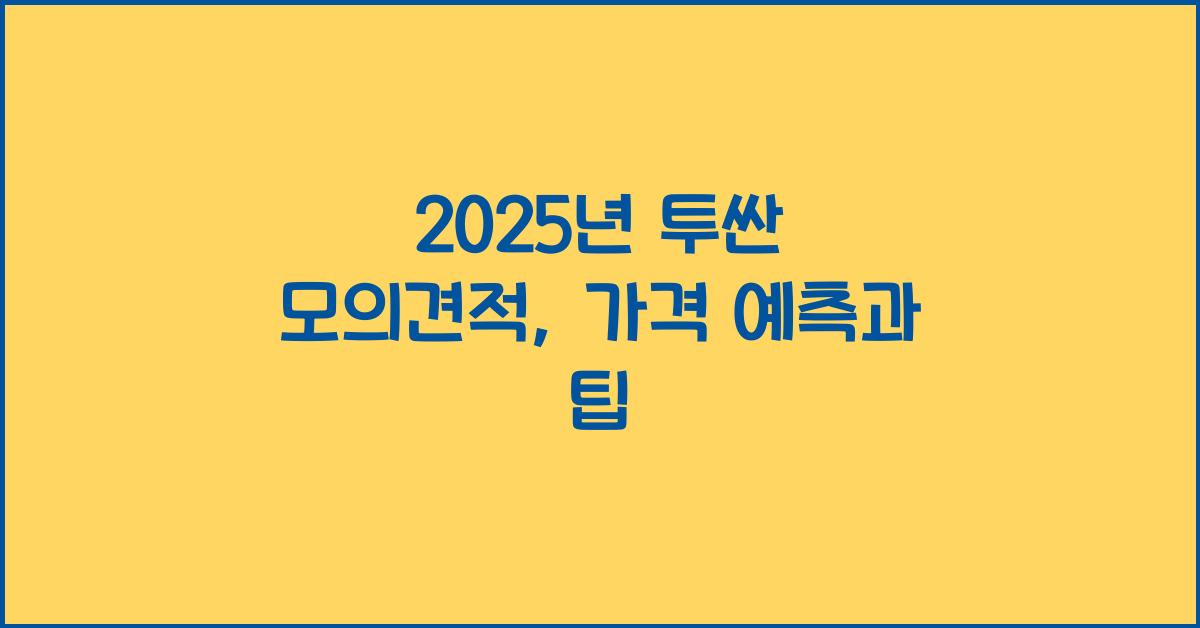 2025년 투싼 모의견적, 가격 예측과 팁